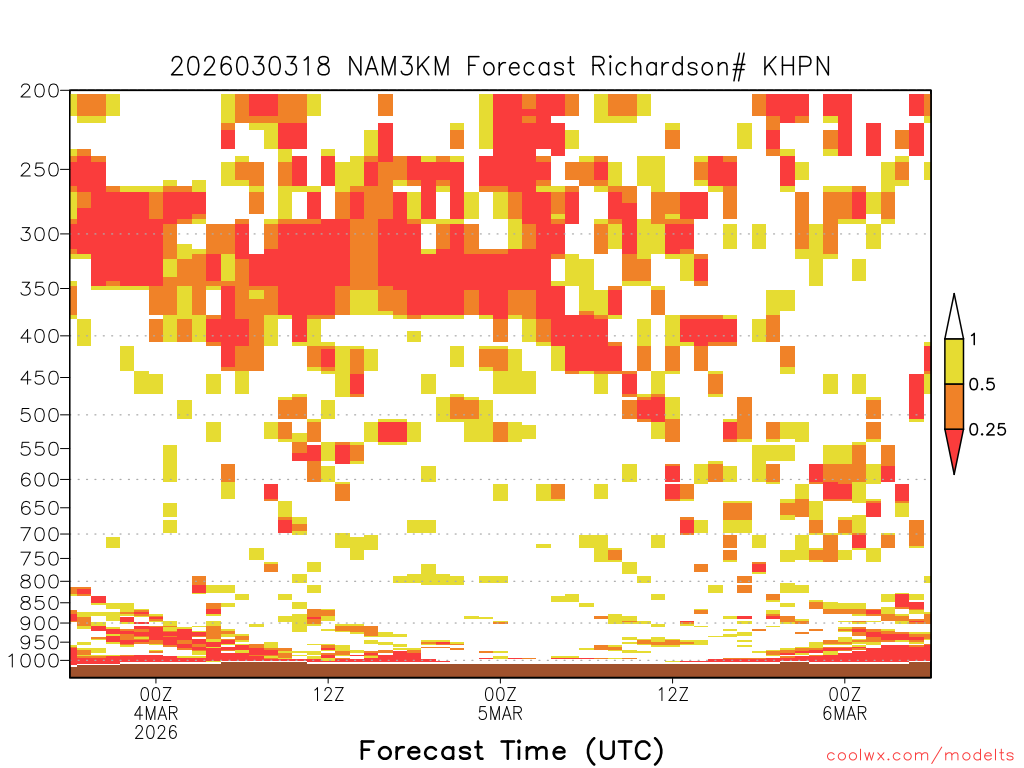 2026030318 NAM3KM Forecast Richardson# KHPN

200
250
300
350
400
450
500
550
600
650
700
750
800
850
900
950
1000

1
0.5
0.25

00Z
4MAR
2026

12Z

00Z
5MAR

12Z

00Z
6MAR

Forecast Time (UTC)

coolwx.com/modelts